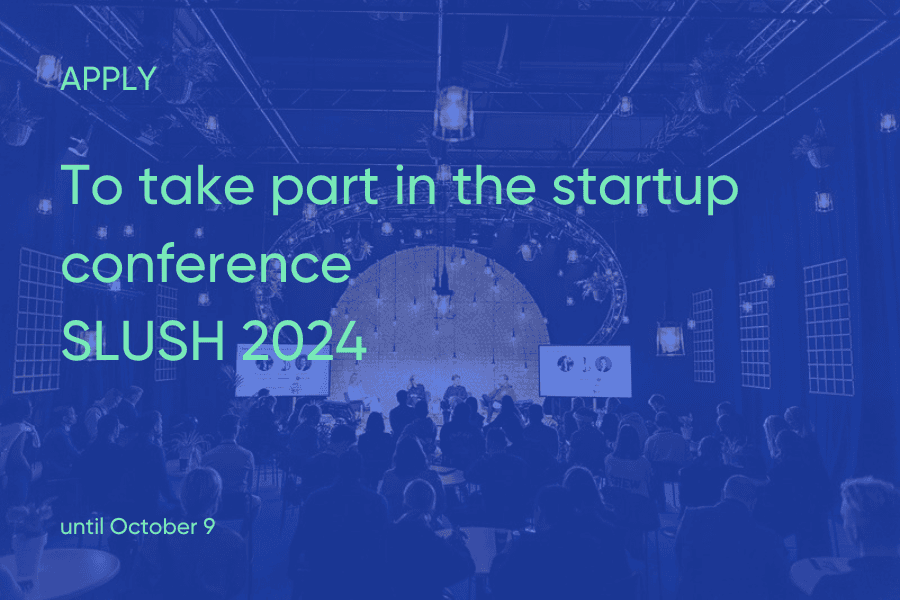 APPLY

To take part in the startup conference SLUSH 2024

until October 9